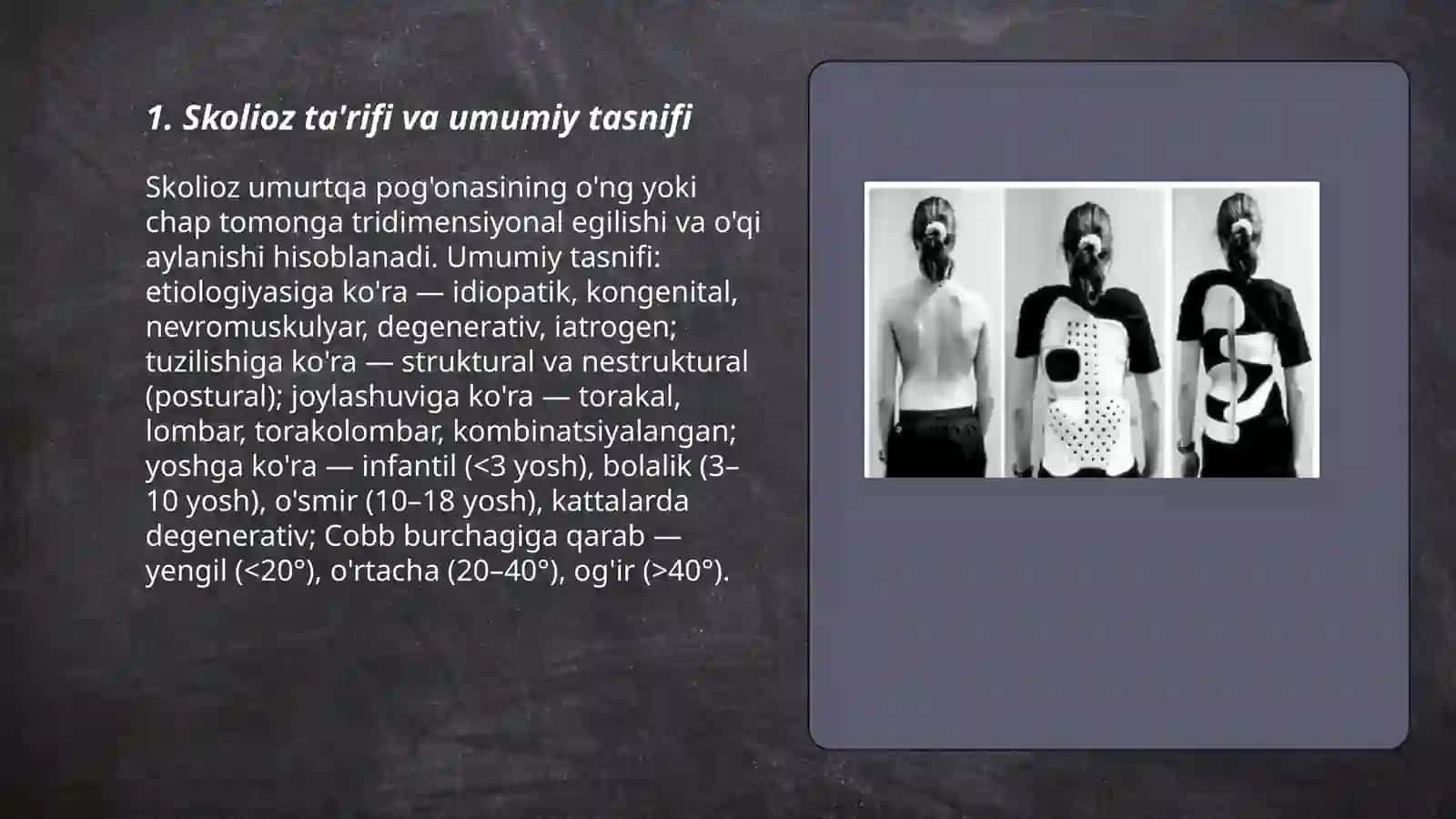 1. Skolioz ta'rifi va umumiy tasnifi

Skolioz umurtqa pog'onasining o'ng yoki chap tomonga tridimensiyonal egilishi va o'qi aylanishi hisoblanadi. Umumiy tasnifi: etiologiyasiga ko'ra — idiopatik, kongenital, nevromuskulyar, degenerativ, iatrogen; tuzilishiga ko'ra — struktural va nestruktural (postural); joylashuviga ko'ra — torakal, lombar, torakolombar, kombinatsiyalangan; yoshga ko'ra — infantil (<3 yosh), bolalik (3–10 yosh), o'smir (10–18 yosh), kattalarda degenerativ; Cobb burchagiga qarab — yengil (<20°), o'rtacha (20–40°), og'ir (>40°).